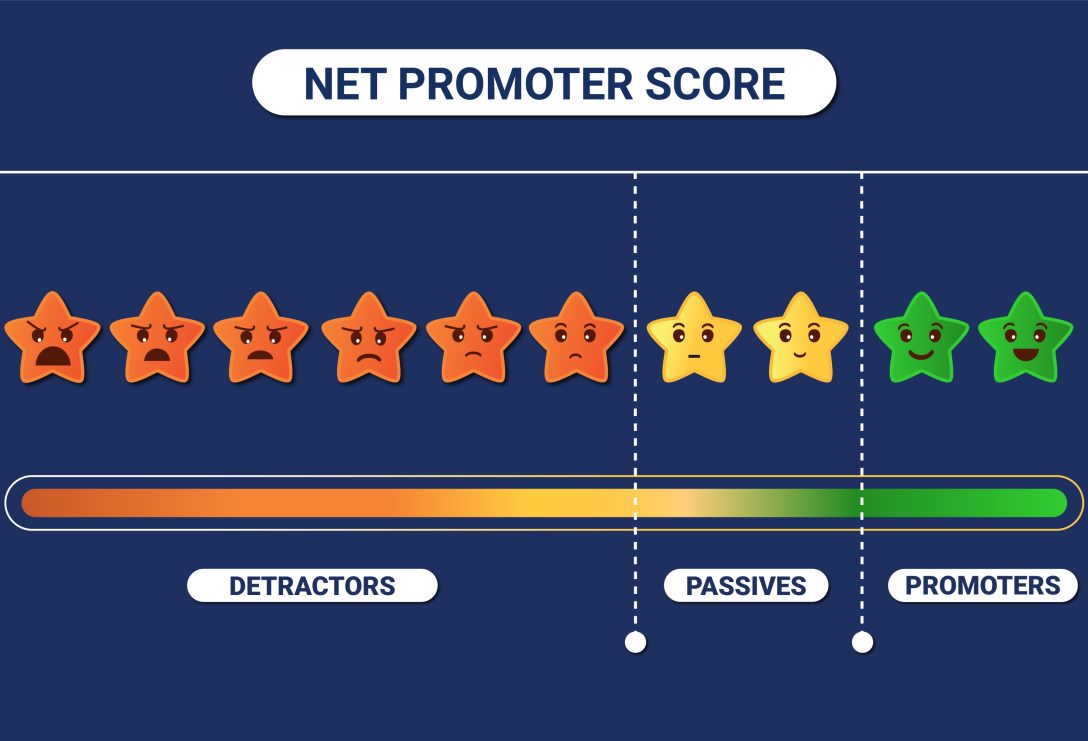 NET PROMOTER SCORE

DETRACTORS

PASSIVES

PROMOTERS